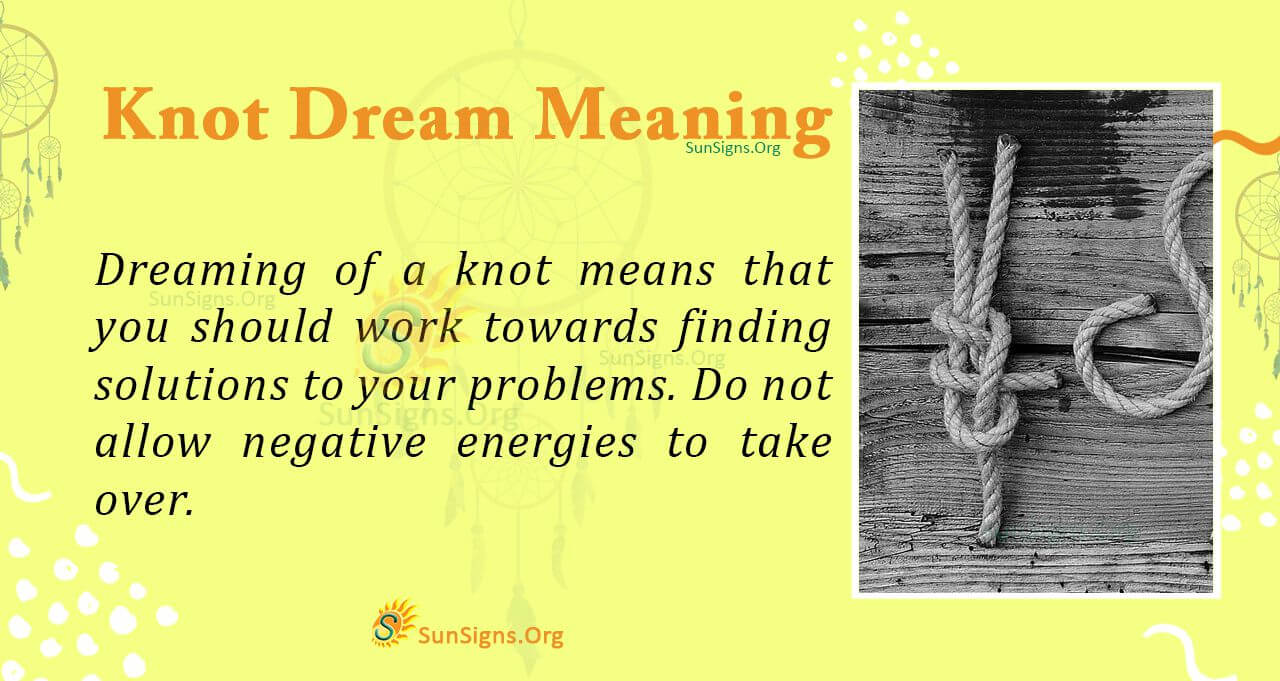 Knot Dream Meaning
SunSigns.Org

Dreaming of a knot means that you should work towards finding solutions to your problems. Do not allow negative energies to take over.

SunSigns.Org
SunSigns.Org
SunSigns.Org

SunSigns.Org